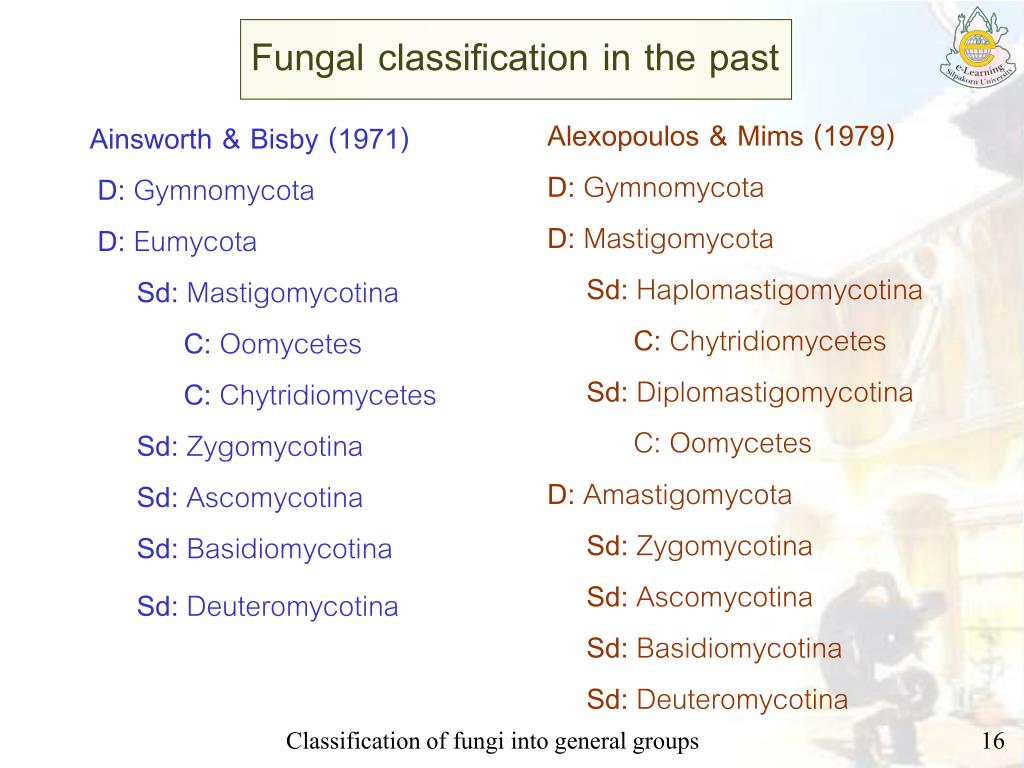 Fungal classification in the past

e-Learning Silpakorn University

Ainsworth & Bisby (1971)

D: Gymnomycota

D: Eumycota

Sd: Mastigomycotina

C: Oomycetes

C: Chytridiomycetes

Sd: Zygomycotina

Sd: Ascomycotina

Sd: Basidiomycotina

Sd: Deuteromycotina

Alexopoulos & Mims (1979)

D: Gymnomycota

D: Mastigomycota

Sd: Haplomastigomycotina

C: Chytridiomycetes

Sd: Diplomastigomycotina

C: Oomycetes

D: Amastigomycota

Sd: Zygomycotina

Sd: Ascomycotina

Sd: Basidiomycotina

Sd: Deuteromycotina

Classification of fungi into general groups

16